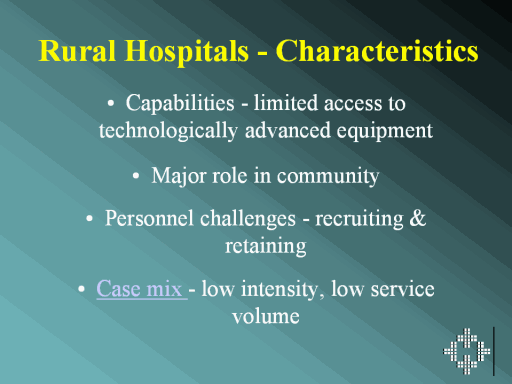 Rural Hospitals - Characteristics

• Capabilities - limited access to technologically advanced equipment

• Major role in community

• Personnel challenges - recruiting & retaining

• Case mix - low intensity, low service volume